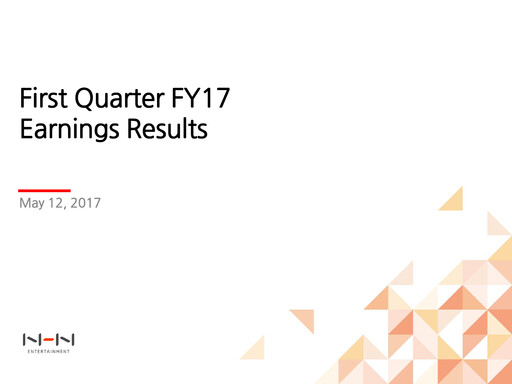 First Quarter FY17
Earnings Results

May 12, 2017

NHN
ENTERTAINMENT